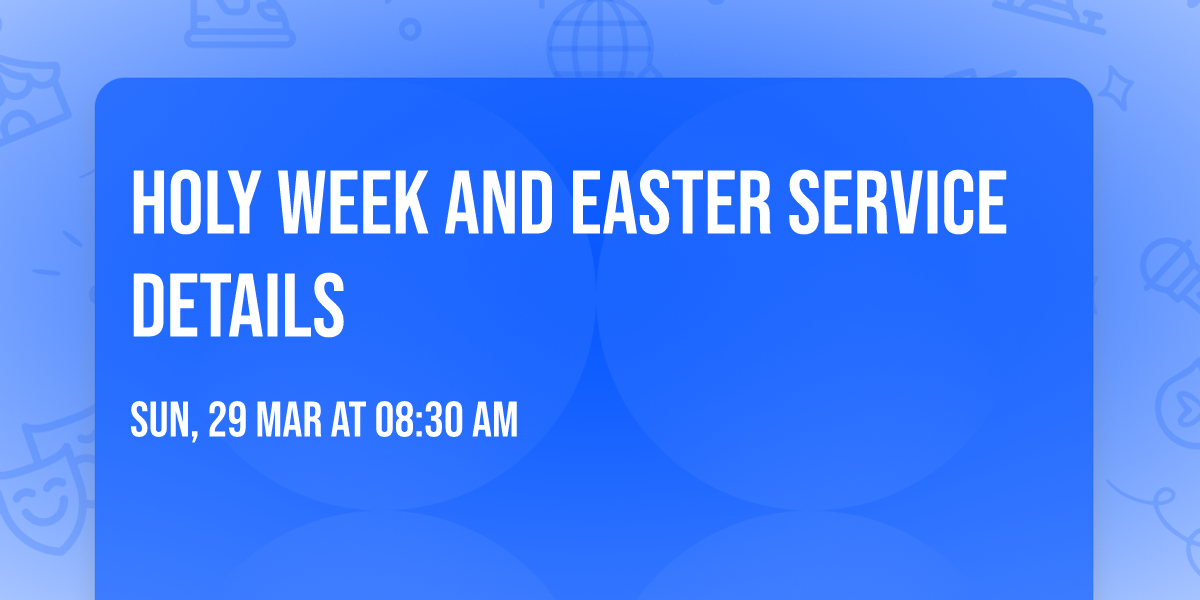 HOLY WEEK AND EASTER SERVICE DETAILS

SUN, 29 MAR AT 08:30 AM